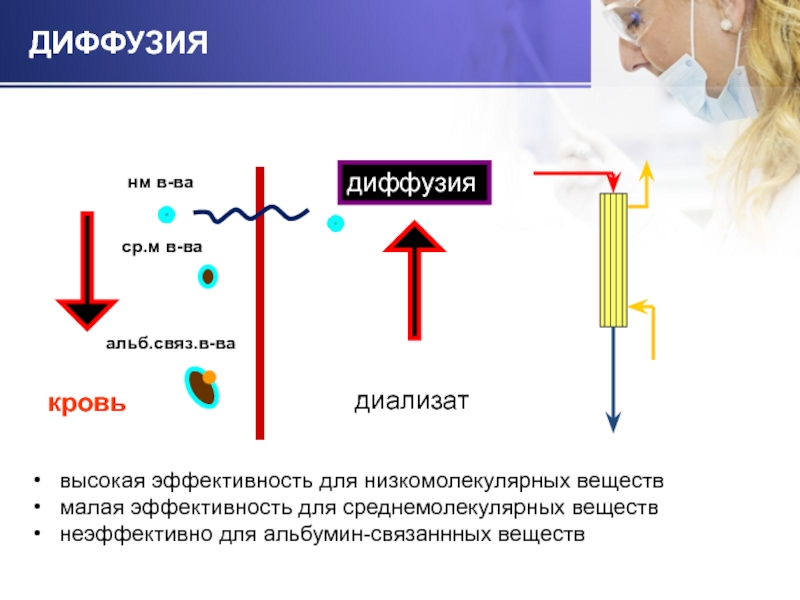 ДИФФУЗИЯ

нм в-ва

диффузия

ср.м в-ва

альб.связ.в-ва

кровь

диализат

• высокая эффективность для низкомолекулярных веществ
• малая эффективность для среднемолекулярных веществ
• неэффективно для альбумин-связаннных веществ